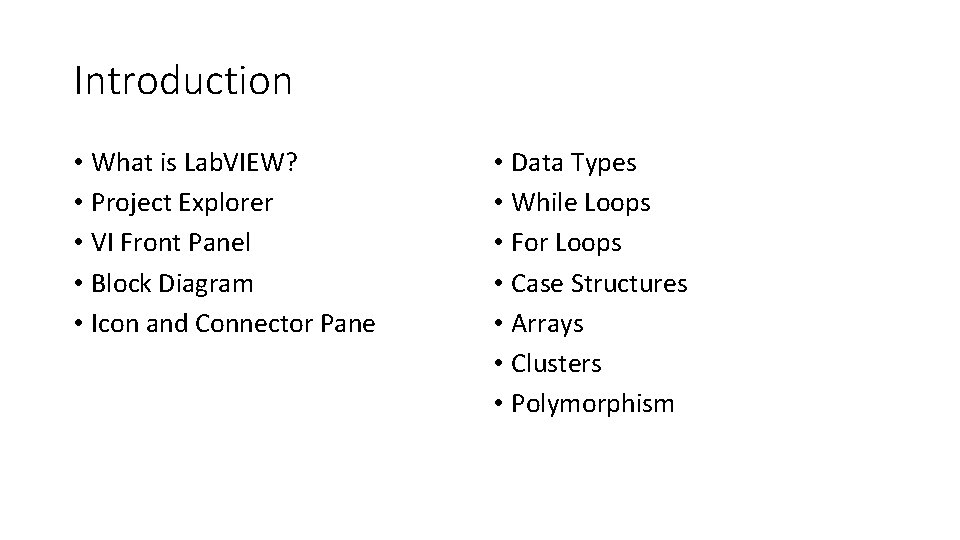 Introduction

• What is LabVIEW?
• Project Explorer
• VI Front Panel
• Block Diagram
• Icon and Connector Pane

• Data Types
• While Loops
• For Loops
• Case Structures
• Arrays
• Clusters
• Polymorphism